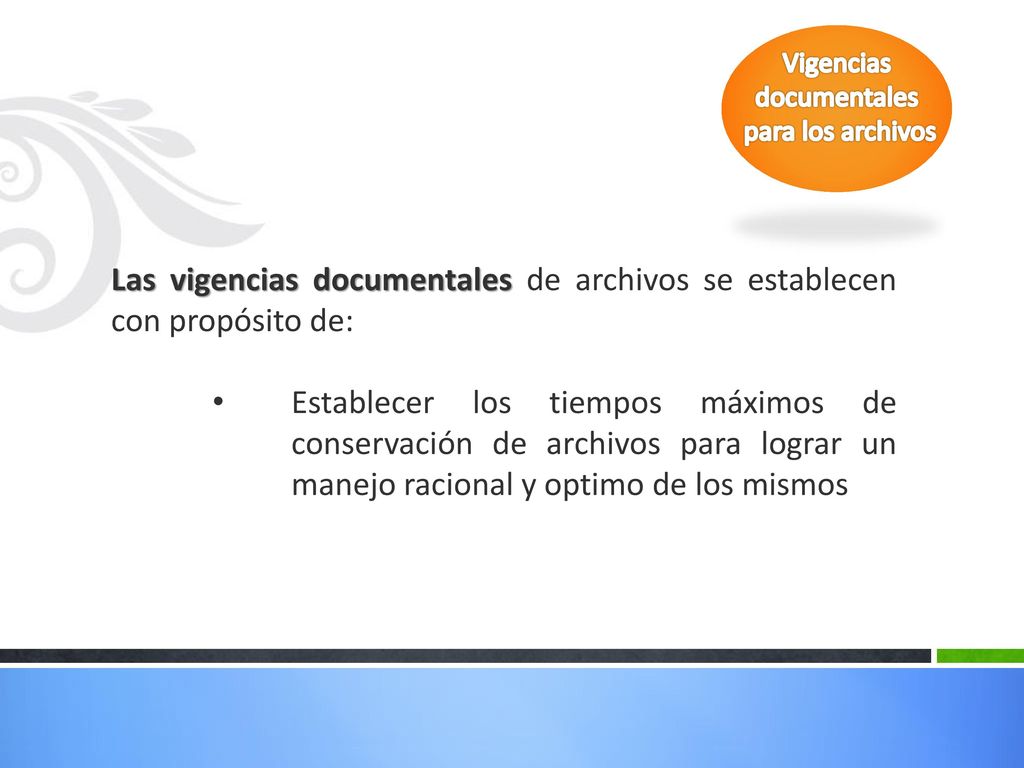 Vigencias documentales para los archivos

Las vigencias documentales de archivos se establecen con propósito de:

• Establecer los tiempos máximos de conservación de archivos para lograr un manejo racional y optimo de los mismos